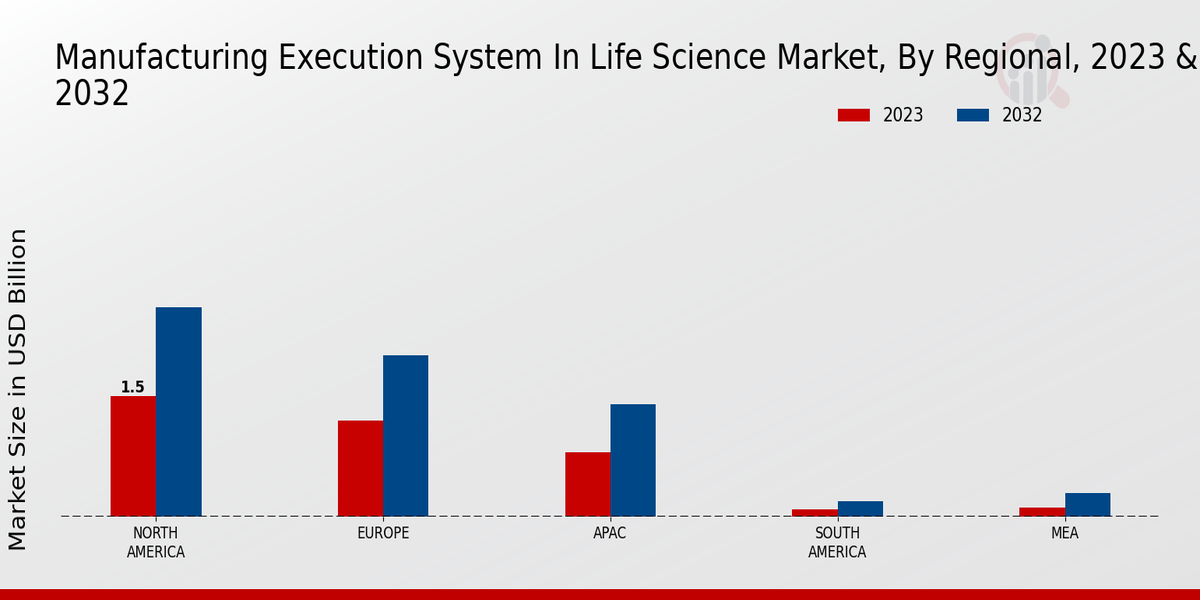 Manufacturing Execution System In Life Science Market, By Regional, 2023 & 2032

2023
2032

Market Size in USD Billion

1.5

NORTH AMERICA
EUROPE
APAC
SOUTH AMERICA
MEA